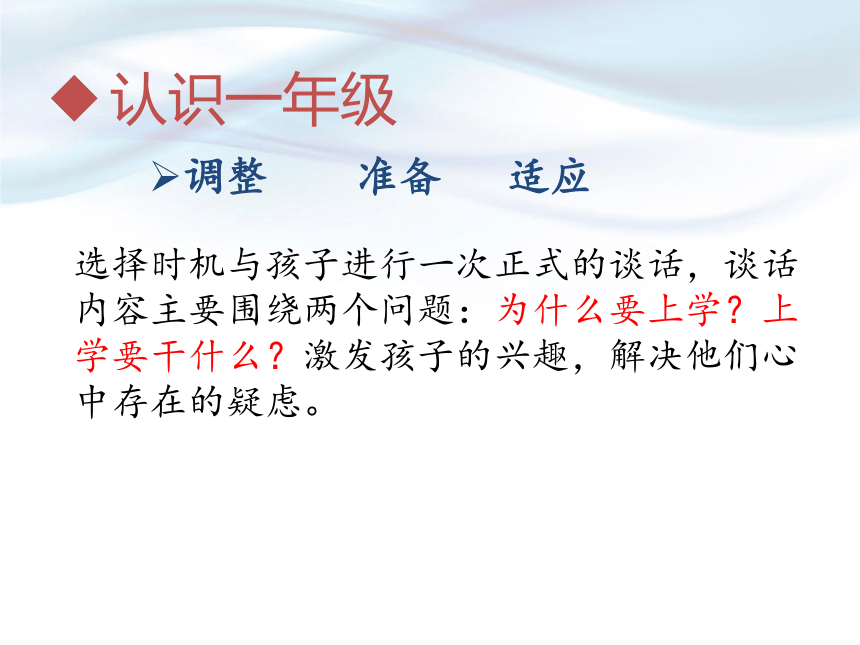 ◆认识一年级

➢调整　　准备　　适应

选择时机与孩子进行一次正式的谈话，谈话内容主要围绕两个问题：为什么要上学？上学要干什么？激发孩子的兴趣，解决他们心中存在的疑虑。